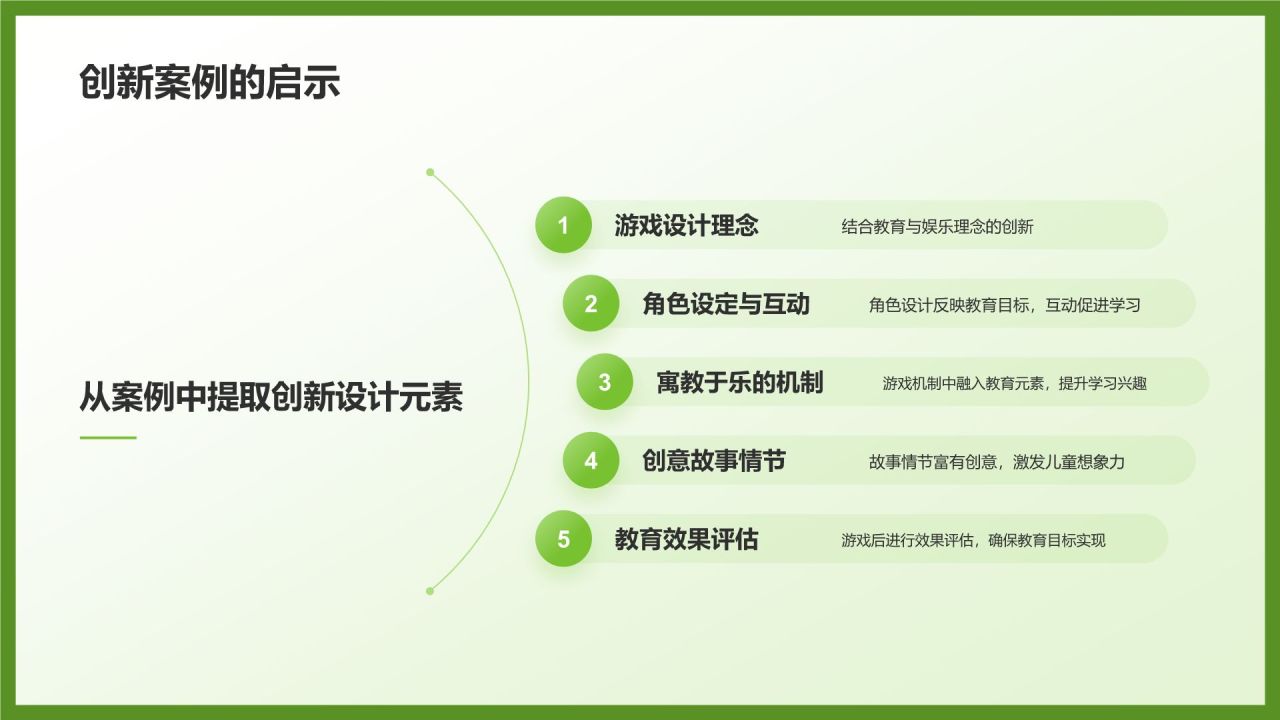 创新案例的启示

从案例中提取创新设计元素

1 游戏设计理念 结合教育与娱乐理念的创新

2 角色设定与互动 角色设计反映教育目标，互动促进学习

3 寓教于乐的机制 游戏机制中融入教育元素，提升学习兴趣

4 创意故事情节 故事情节富有创意，激发儿童想象力

5 教育效果评估 游戏后进行效果评估，确保教育目标实现